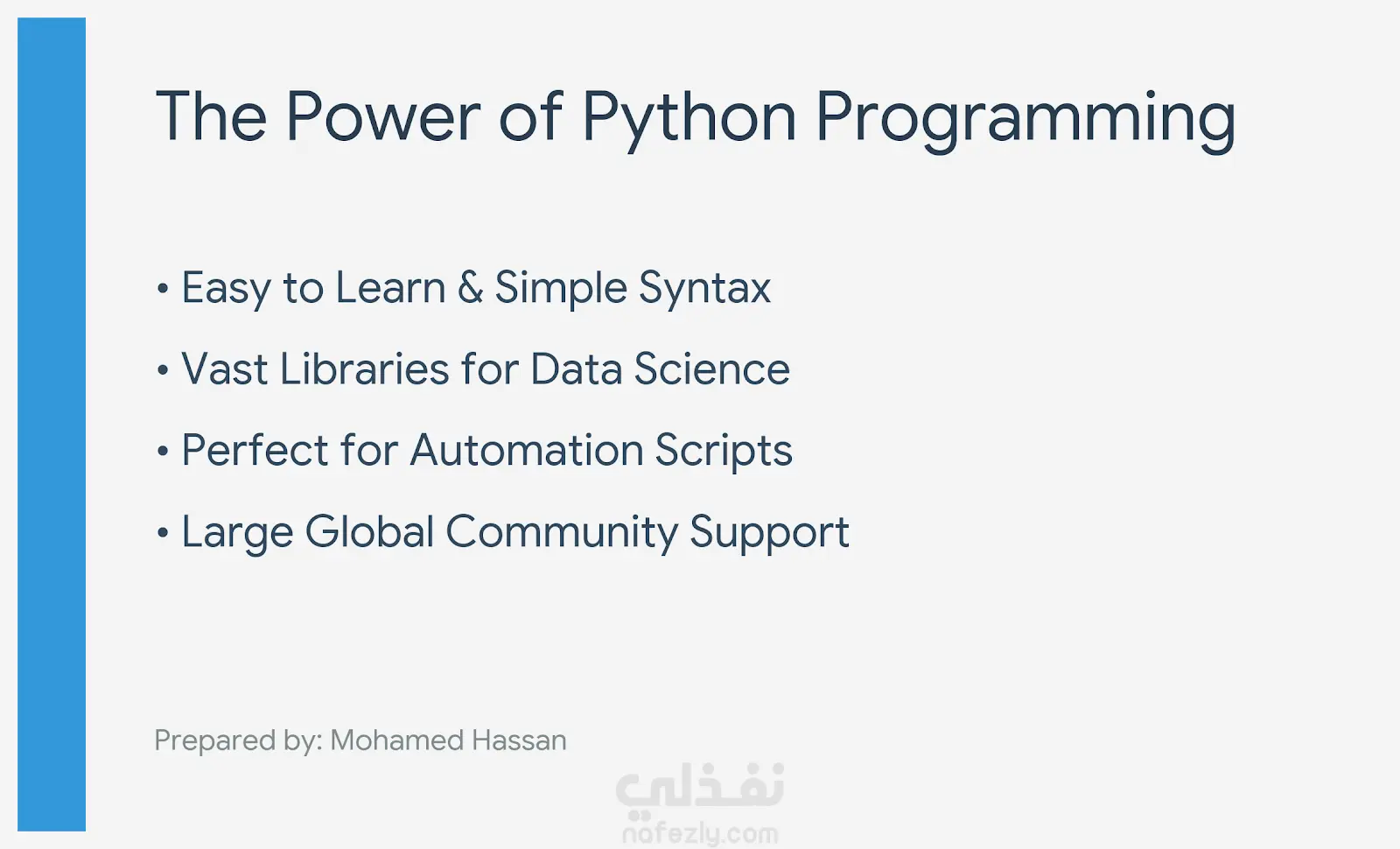 The Power of Python Programming

• Easy to Learn & Simple Syntax
• Vast Libraries for Data Science
• Perfect for Automation Scripts
• Large Global Community Support

Prepared by: Mohamed Hassan

نفذلي
nafezly.com